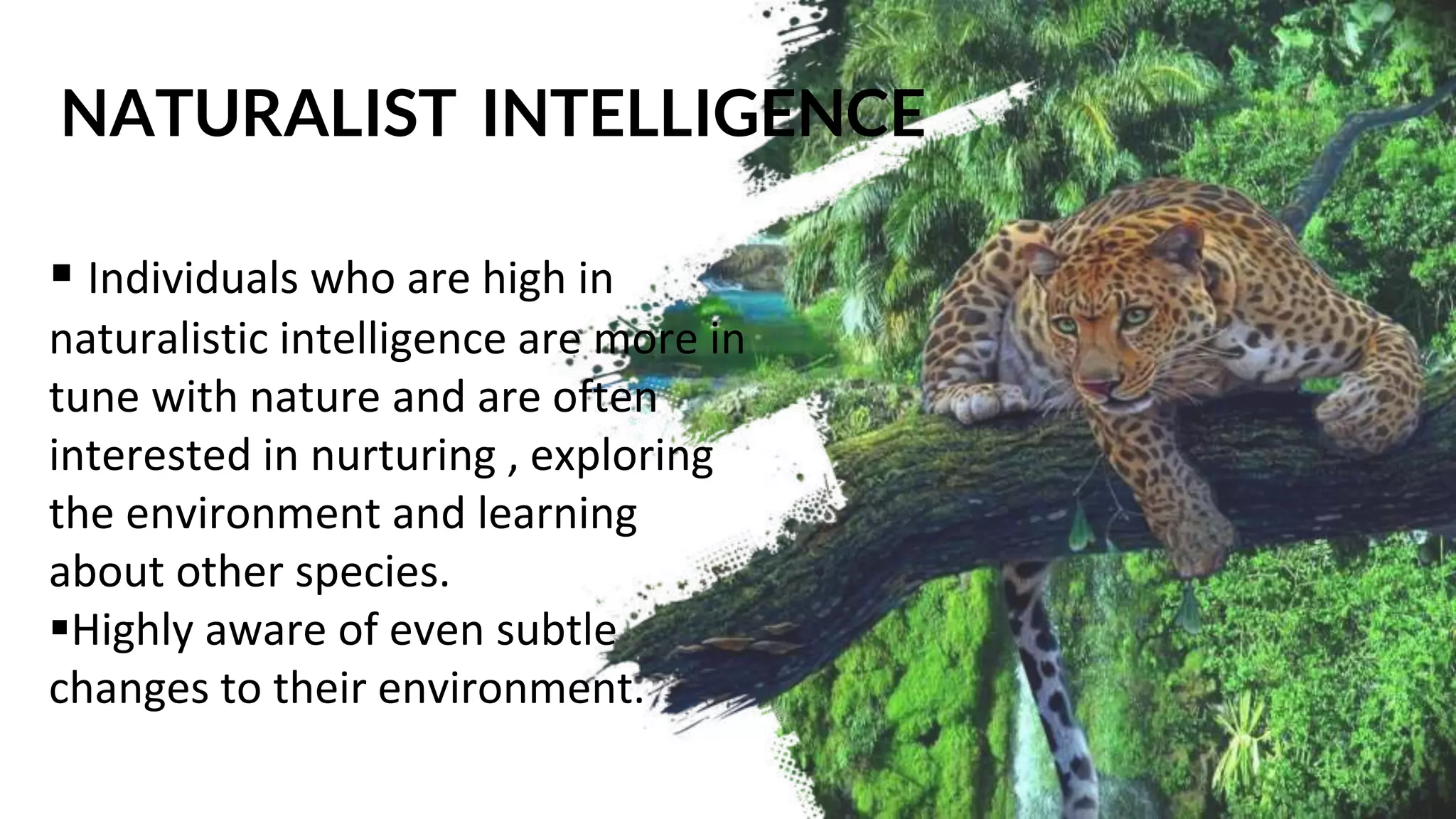 NATURALIST INTELLIGENCE

▪ Individuals who are high in naturalistic intelligence are more in tune with nature and are often interested in nurturing , exploring the environment and learning about other species.
▪Highly aware of even subtle changes to their environment.